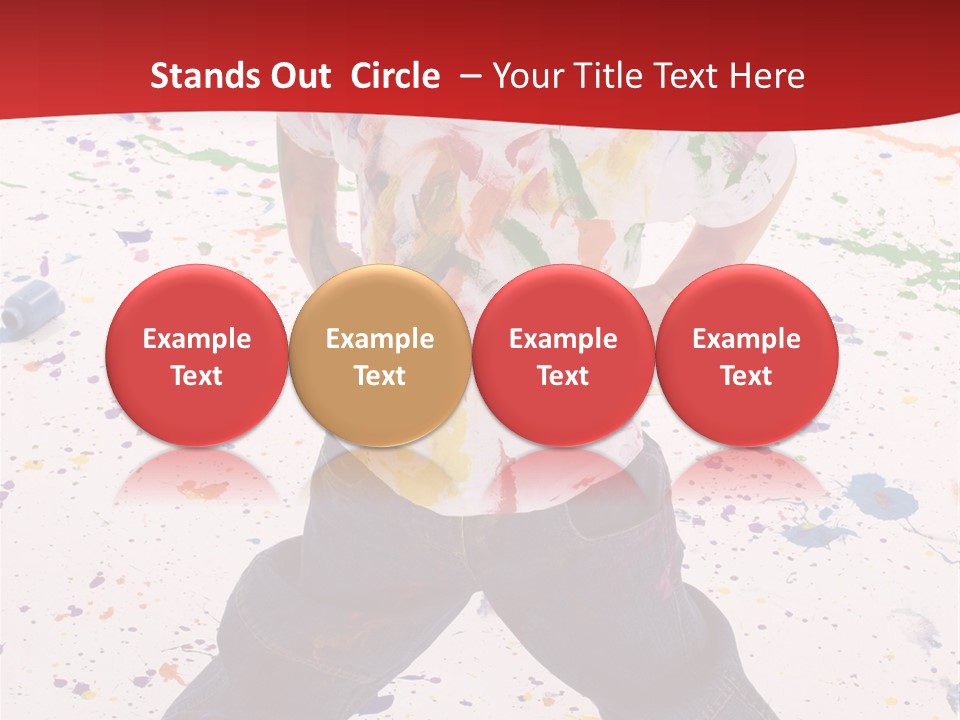 Stands Out  Circle  – Your Title Text Here

Example Text

Example Text

Example Text

Example Text